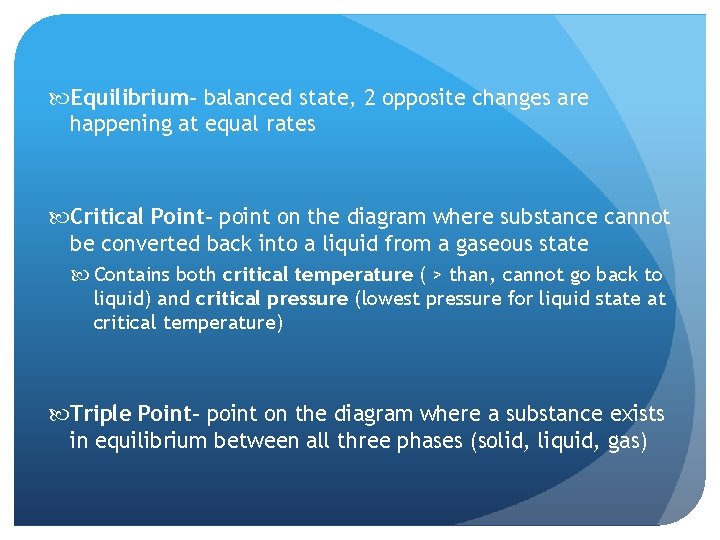 Equilibrium- balanced state, 2 opposite changes are happening at equal rates

Critical Point- point on the diagram where substance cannot be converted back into a liquid from a gaseous state

Contains both critical temperature ( > than, cannot go back to liquid) and critical pressure (lowest pressure for liquid state at critical temperature)

Triple Point- point on the diagram where a substance exists in equilibrium between all three phases (solid, liquid, gas)